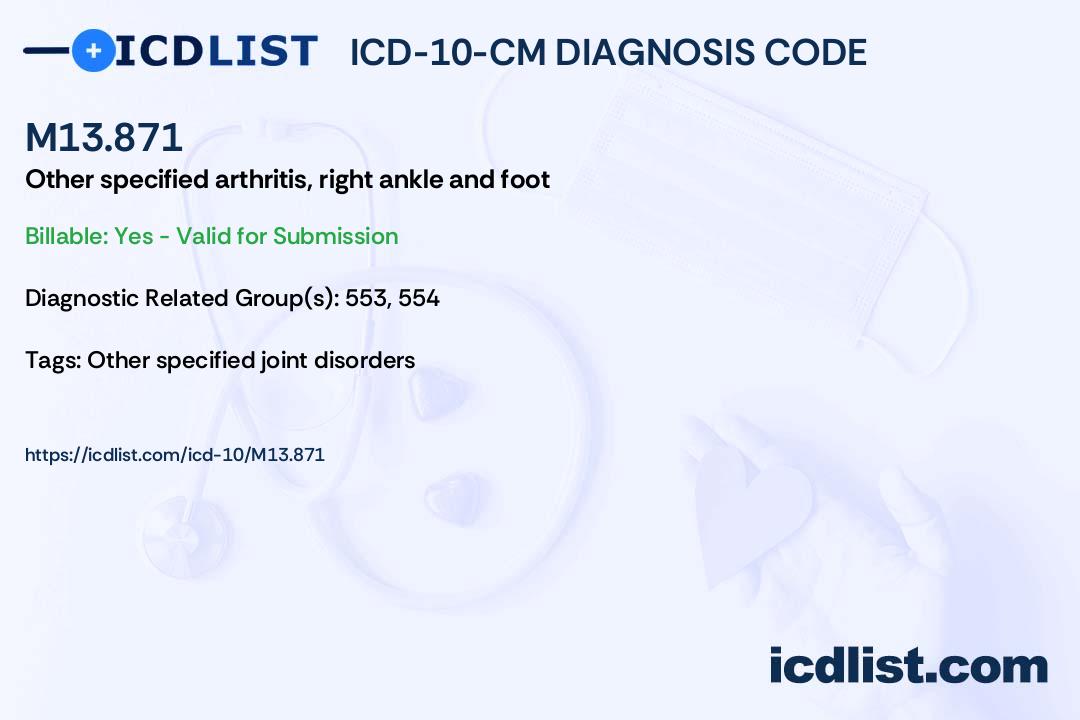 ICDLIST ICD-10-CM DIAGNOSIS CODE

M13.871
Other specified arthritis, right ankle and foot

Billable: Yes - Valid for Submission

Diagnostic Related Group(s): 553, 554

Tags: Other specified joint disorders

https://icdlist.com/icd-10/M13.871

icdlist.com